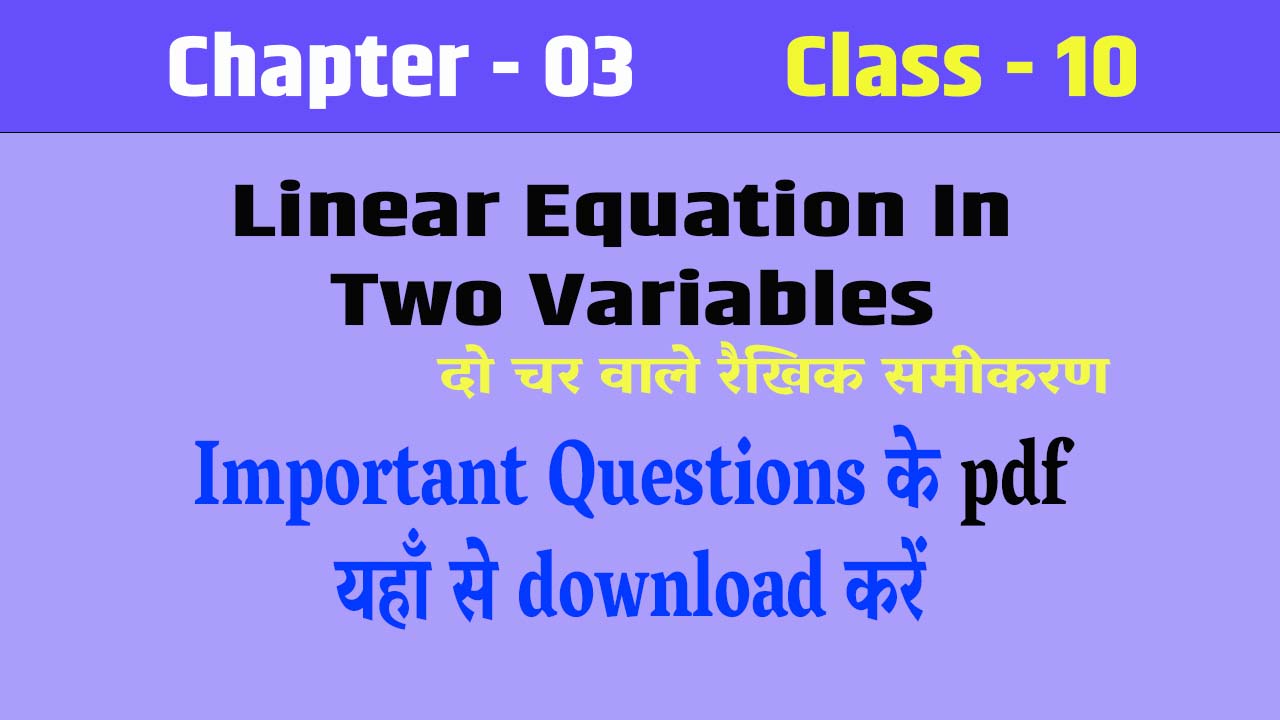 Chapter - 03 Class - 10

Linear Equation In Two Variables

दो चर वाले रैखिक समीकरण

Important Questions के pdf यहाँ से download करें